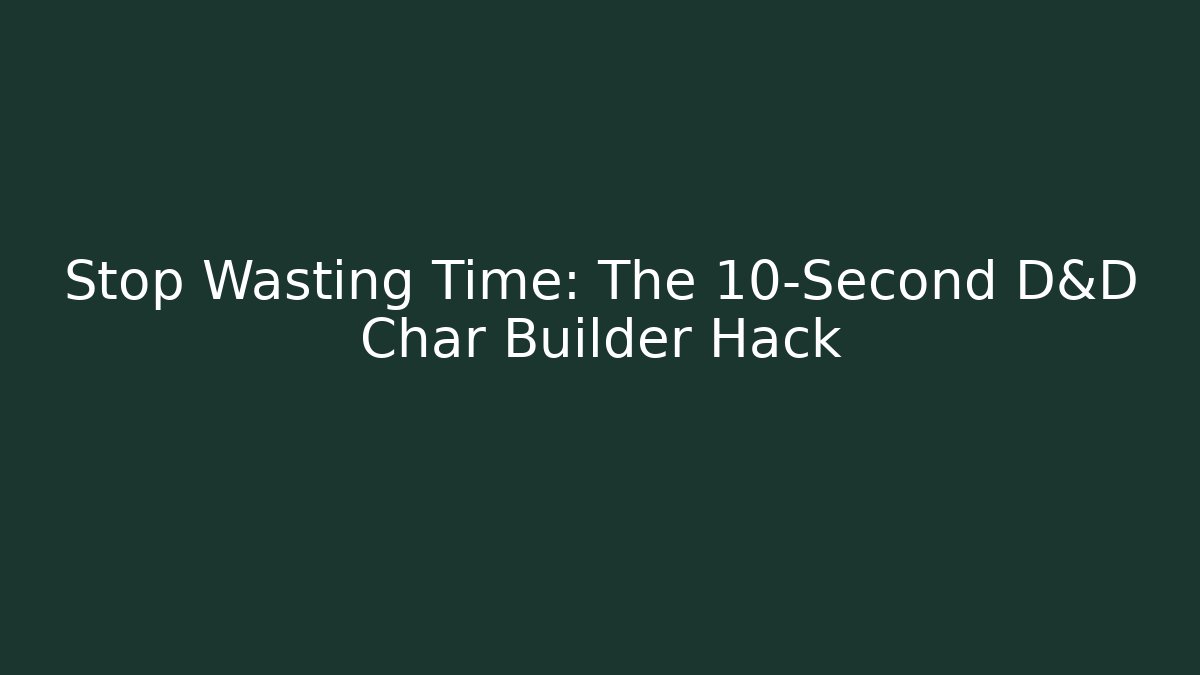 Stop Wasting Time: The 10-Second D&D Char Builder Hack